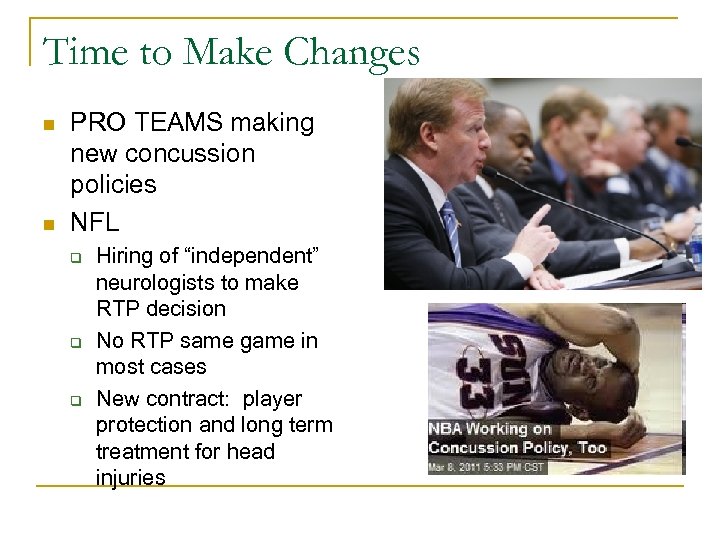 Time to Make Changes

PRO TEAMS making new concussion policies

NFL

Hiring of "independent" neurologists to make RTP decision

No RTP same game in most cases

New contract: player protection and long term treatment for head injuries

SUNS
33

NBA Working on Concussion Policy, Too

Mar 8, 2011 5:33 PM CST